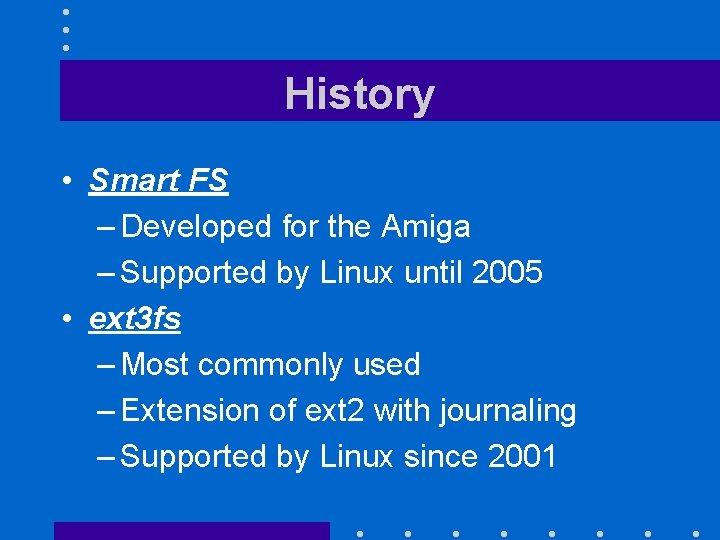 History

• Smart FS
– Developed for the Amiga
– Supported by Linux until 2005
• ext3fs
– Most commonly used
– Extension of ext2 with journaling
– Supported by Linux since 2001